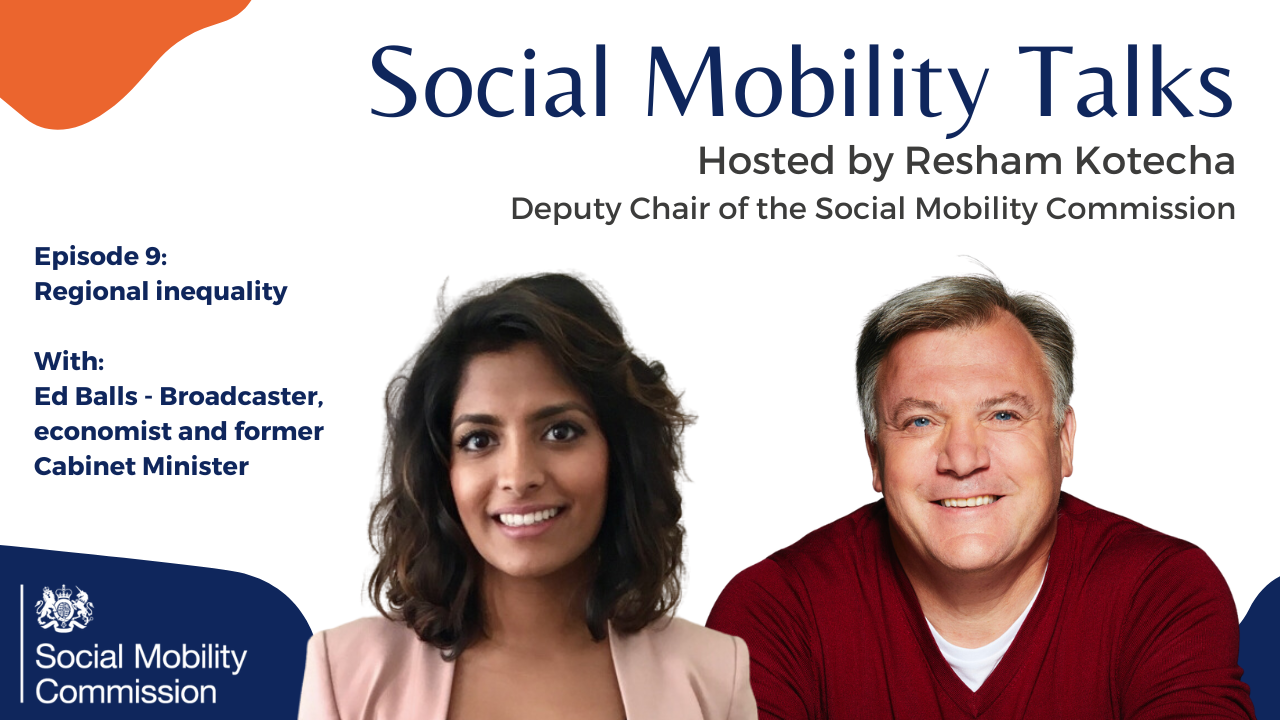 Social Mobility Talks
Hosted by Resham Kotecha
Deputy Chair of the Social Mobility Commission

Episode 9:
Regional inequality

With:
Ed Balls - Broadcaster, economist and former Cabinet Minister

Social Mobility Commission